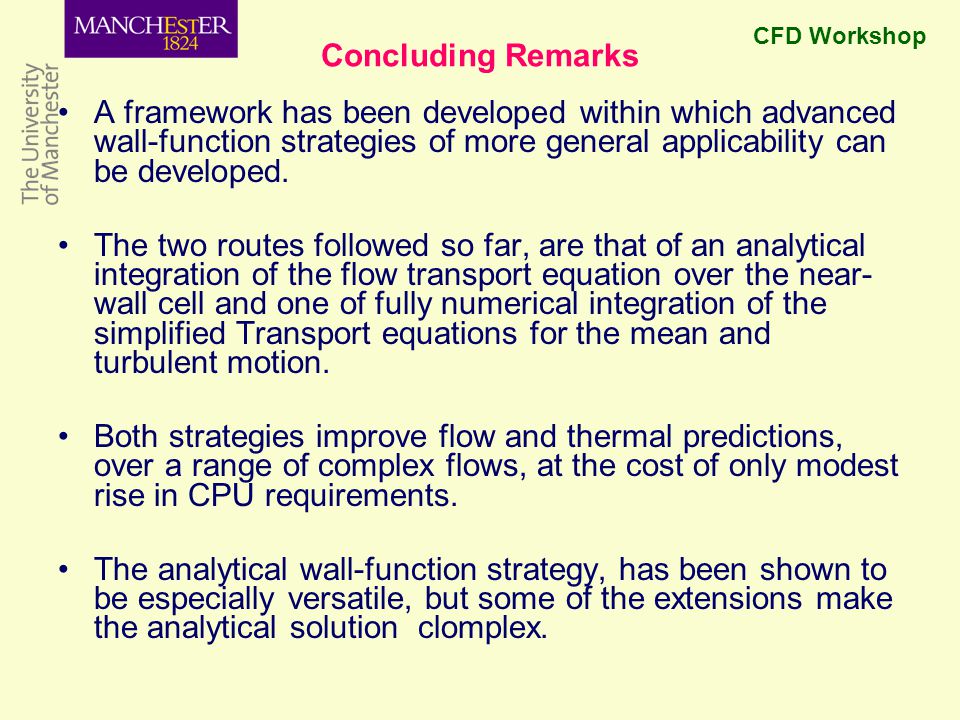 MANCHESTER
1824

The University
of Manchester

CFD Workshop

Concluding Remarks

• A framework has been developed within which advanced wall-function strategies of more general applicability can be developed.

• The two routes followed so far, are that of an analytical integration of the flow transport equation over the near-wall cell and one of fully numerical integration of the simplified Transport equations for the mean and turbulent motion.

• Both strategies improve flow and thermal predictions, over a range of complex flows, at the cost of only modest rise in CPU requirements.

• The analytical wall-function strategy, has been shown to be especially versatile, but some of the extensions make the analytical solution clomplex.